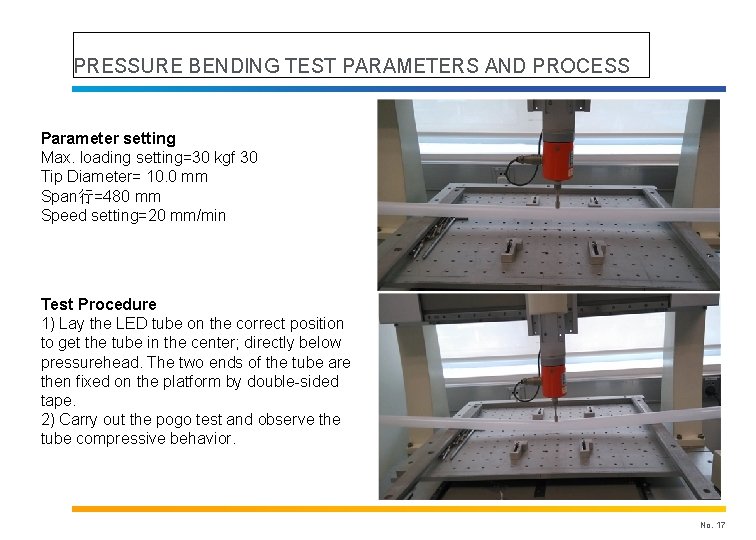 PRESSURE BENDING TEST PARAMETERS AND PROCESS

**Parameter setting**
Max. loading setting=30 kgf 30
Tip Diameter= 10.0 mm
Span行=480 mm
Speed setting=20 mm/min

**Test Procedure**
1) Lay the LED tube on the correct position to get the tube in the center; directly below pressurehead. The two ends of the tube are then fixed on the platform by double-sided tape.
2) Carry out the pogo test and observe the tube compressive behavior.

No. 17